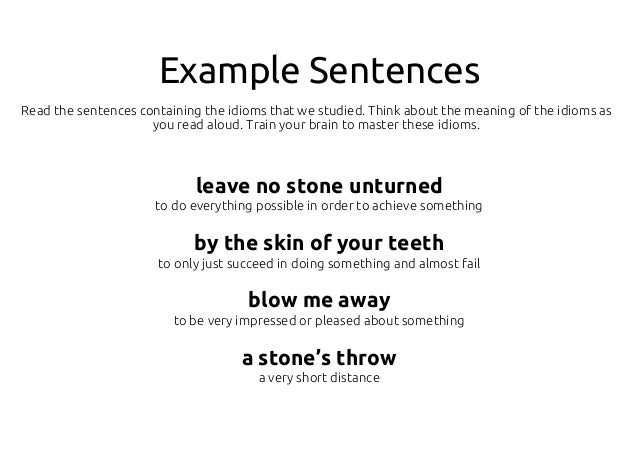 Example Sentences

Read the sentences containing the idioms that we studied. Think about the meaning of the idioms as you read aloud. Train your brain to master these idioms.

leave no stone unturned
to do everything possible in order to achieve something

by the skin of your teeth
to only just succeed in doing something and almost fail

blow me away
to be very impressed or pleased about something

a stone's throw
a very short distance